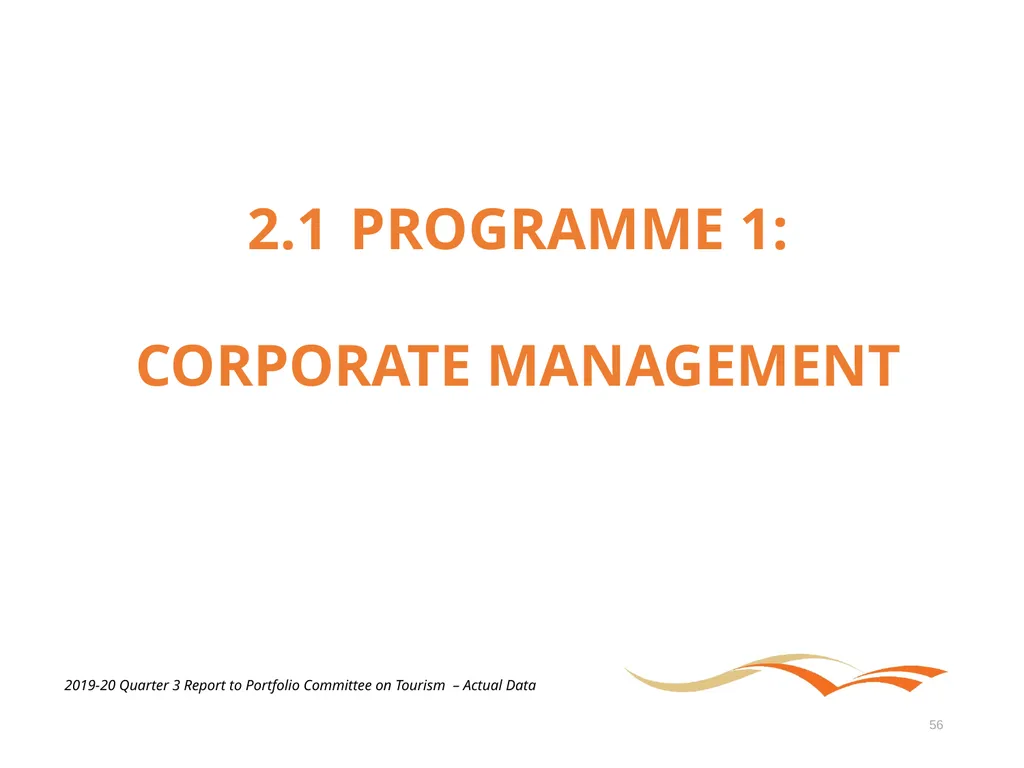 2.1 PROGRAMME 1:

CORPORATE MANAGEMENT

2019-20 Quarter 3 Report to Portfolio Committee on Tourism – Actual Data

56